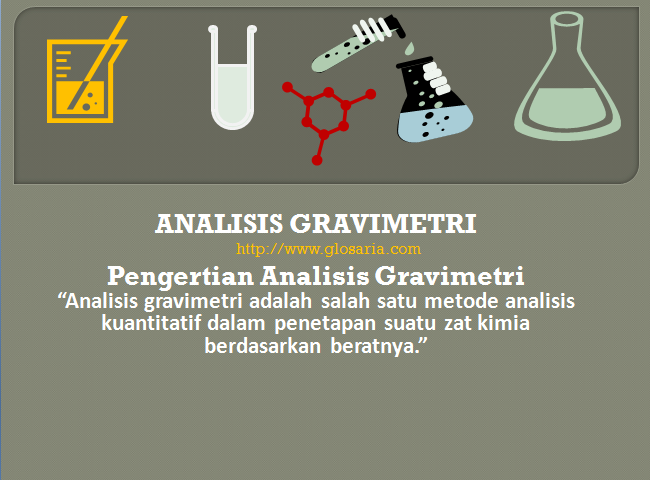 ANALISIS GRAVIMETRI
http://www.glosaria.com

Pengertian Analisis Gravimetri
“Analisis gravimetri adalah salah satu metode analisis kuantitatif dalam penetapan suatu zat kimia berdasarkan beratnya.”